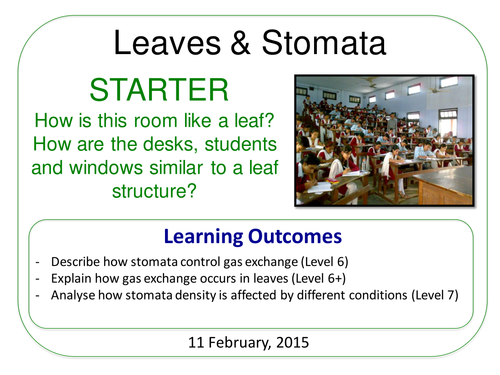 Leaves & Stomata

STARTER

How is this room like a leaf? How are the desks, students and windows similar to a leaf structure?

Learning Outcomes

- Describe how stomata control gas exchange (Level 6)
- Explain how gas exchange occurs in leaves (Level 6+)
- Analyse how stomata density is affected by different conditions (Level 7)

11 February, 2015